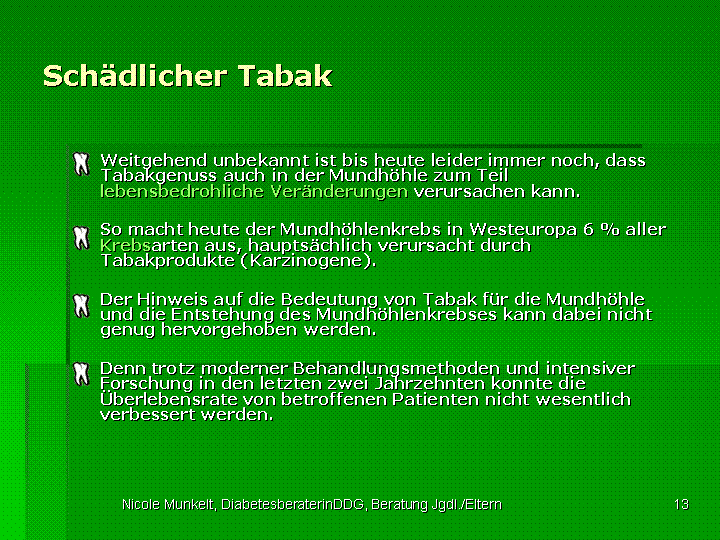 Schädlicher Tabak

Weitgehend unbekannt ist bis heute leider immer noch, dass Tabakgenuss auch in der Mundhöhle zum Teil lebensbedrohliche Veränderungen verursachen kann.

So macht heute der Mundhöhlenkrebs in Westeuropa 6 % aller Krebsarten aus, hauptsächlich verursacht durch Tabakprodukte (Karzinogene).

Der Hinweis auf die Bedeutung von Tabak für die Mundhöhle und die Entstehung des Mundhöhlenkrebses kann dabei nicht genug hervorgehoben werden.

Denn trotz moderner Behandlungsmethoden und intensiver Forschung in den letzten zwei Jahrzehnten konnte die Überlebensrate von betroffenen Patienten nicht wesentlich verbessert werden.

Nicole Munkelt, DiabetesberaterinDDG, Beratung Jgdl./Eltern

13